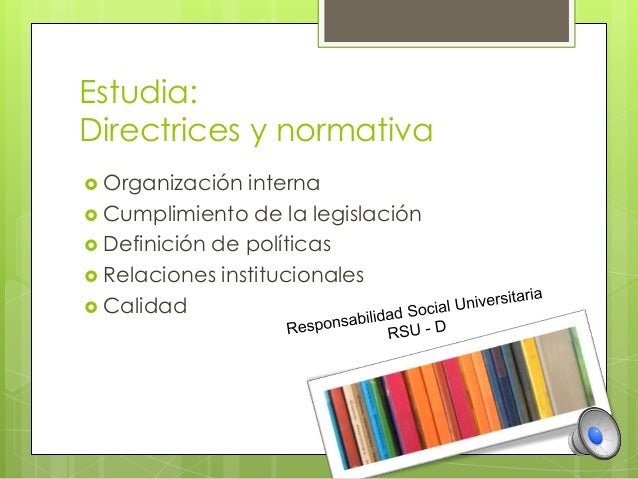 Estudia:
Directrices y normativa

Organización interna
Cumplimiento de la legislación
Definición de políticas
Relaciones institucionales
Calidad

Responsabilidad Social Universitaria
RSU - D